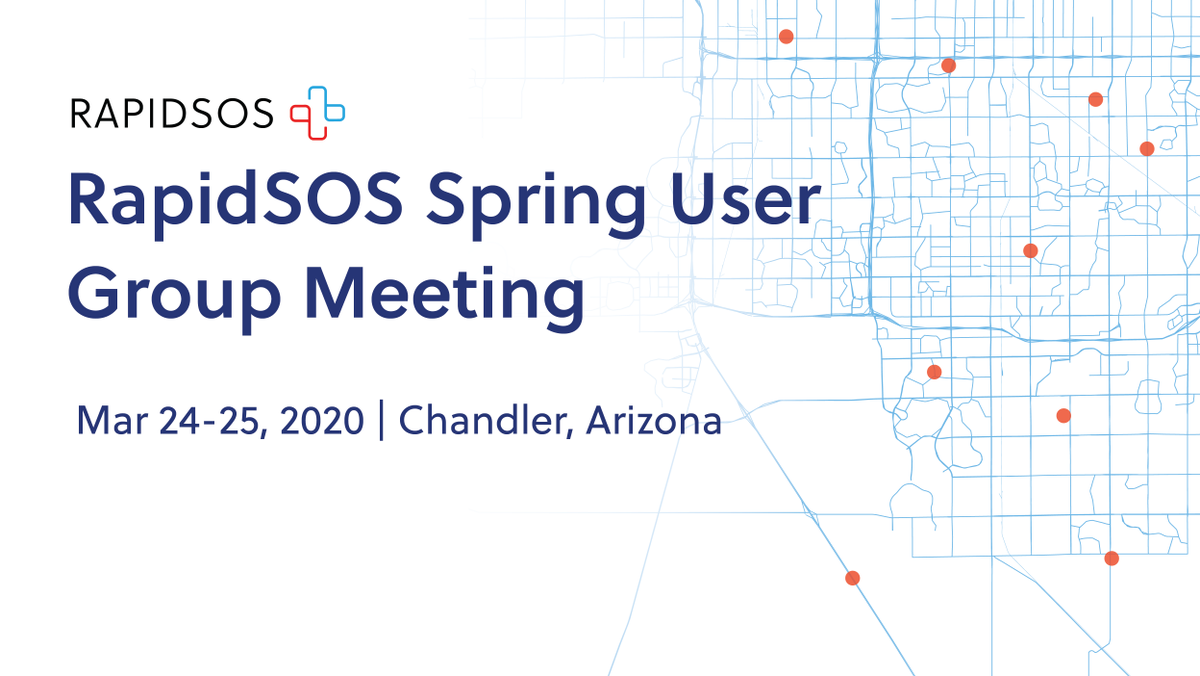 RAPIDSOS

RapidSOS Spring User Group Meeting

Mar 24-25, 2020 | Chandler, Arizona